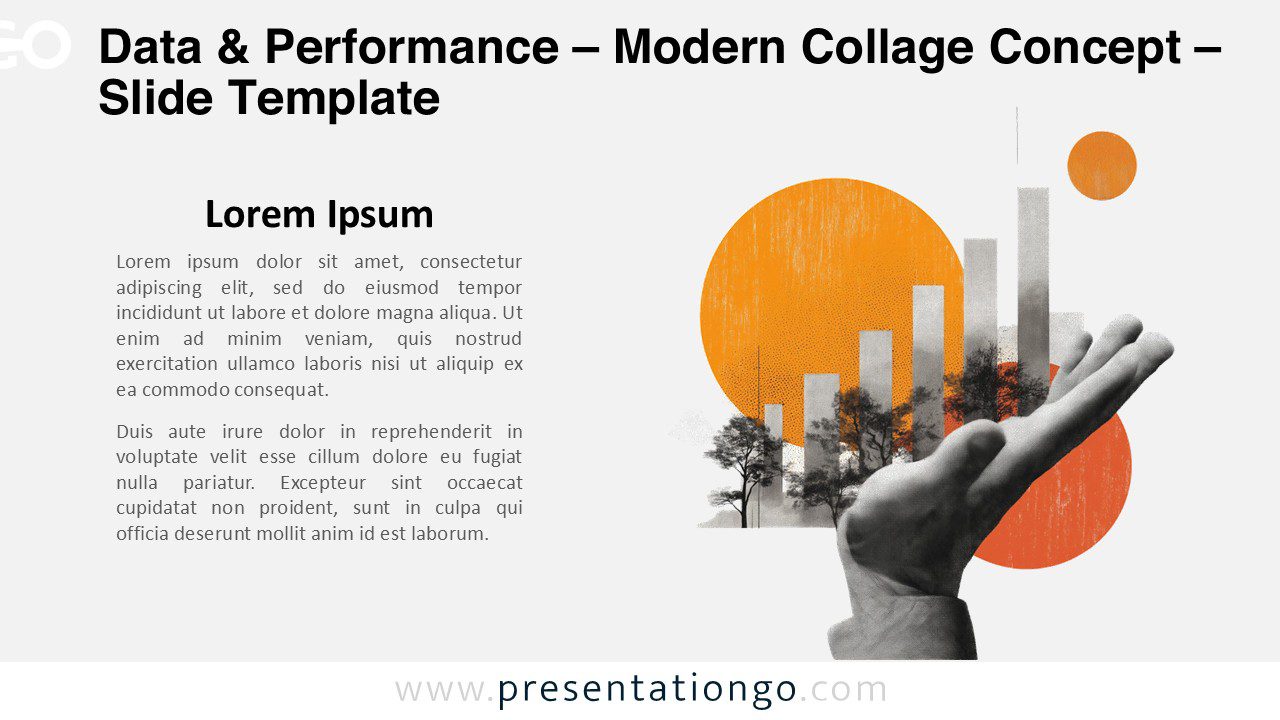 GO

Data & Performance – Modern Collage Concept – Slide Template

Lorem Ipsum

Lorem ipsum dolor sit amet, consectetur adipiscing elit, sed do eiusmod tempor incididunt ut labore et dolore magna aliqua. Ut enim ad minim veniam, quis nostrud exercitation ullamco laboris nisi ut aliquip ex ea commodo consequat.

Duis aute irure dolor in reprehenderit in voluptate velit esse cillum dolore eu fugiat nulla pariatur. Excepteur sint occaecat cupidatat non proident, sunt in culpa qui officia deserunt mollit anim id est laborum.

www.presentationgo.com